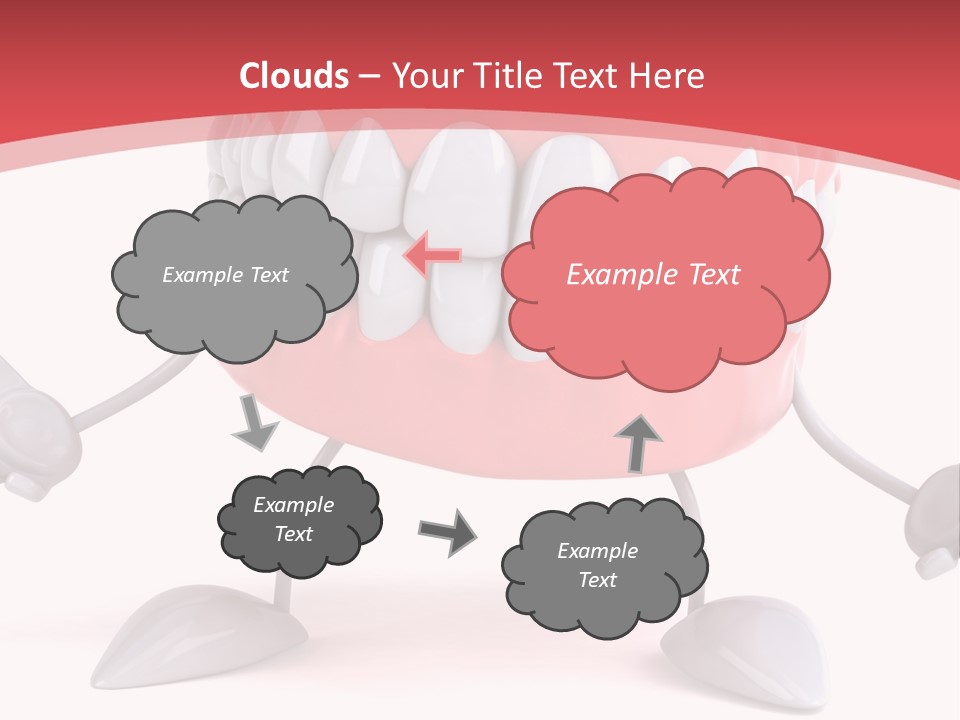 Clouds – Your Title Text Here

Example Text

Example Text

Example Text

Example Text